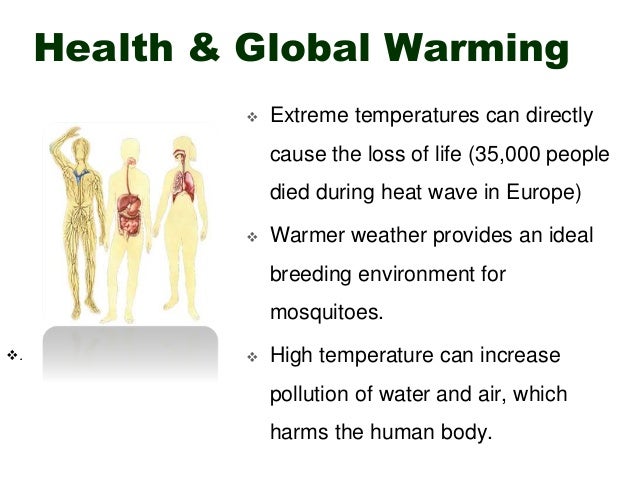 Health & Global Warming

❖ Extreme temperatures can directly cause the loss of life (35,000 people died during heat wave in Europe)

❖ Warmer weather provides an ideal breeding environment for mosquitoes.

❖.

❖ High temperature can increase pollution of water and air, which harms the human body.